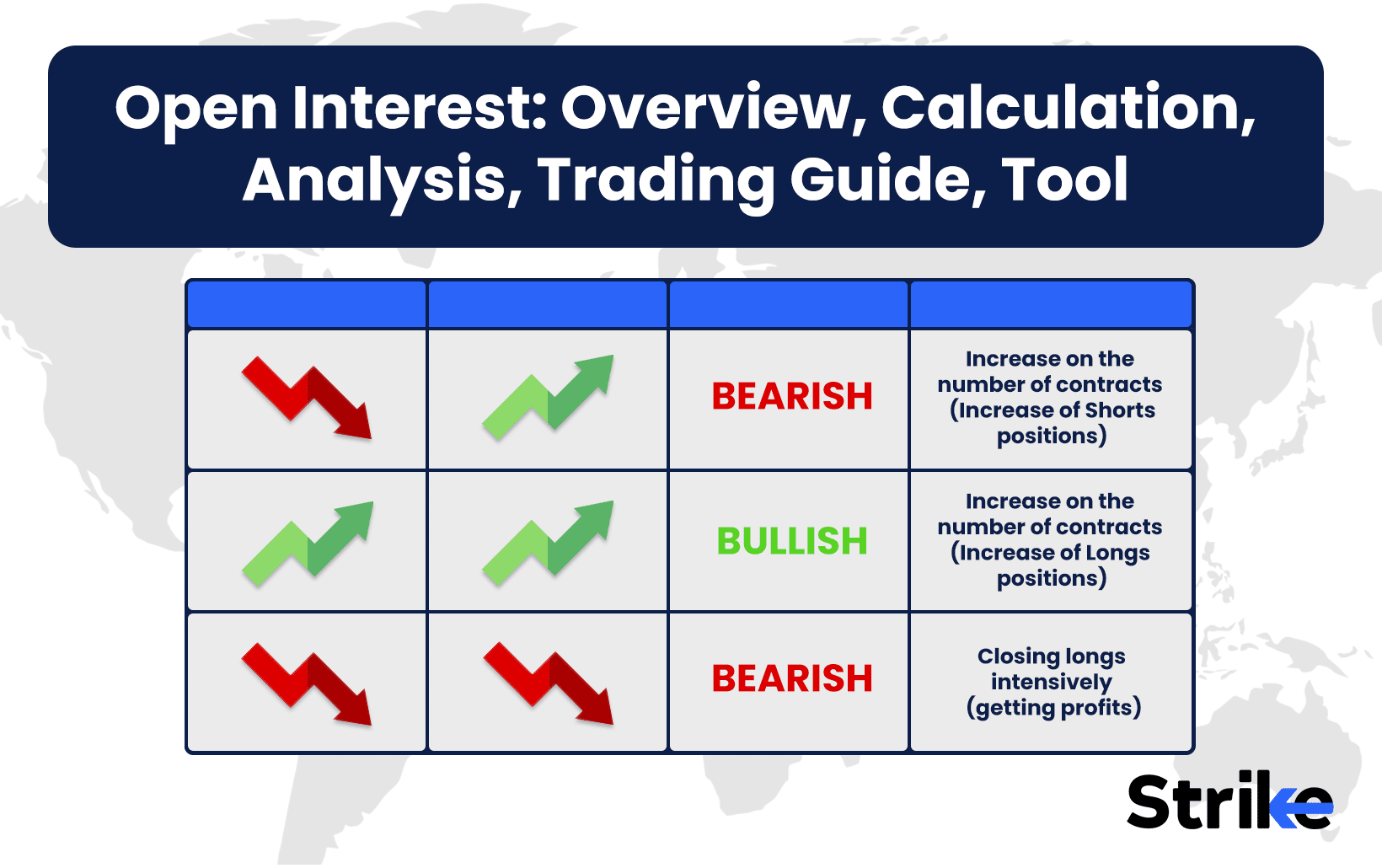 Open Interest: Overview, Calculation, Analysis, Trading Guide, Tool

| | | | |
|---|---|---|---|
| | | BEARISH | Increase on the number of contracts (Increase of Shorts positions) |
| | | BULLISH | Increase on the number of contracts (Increase of Longs positions) |
| | | BEARISH | Closing longs intensively (getting profits) |

Strike